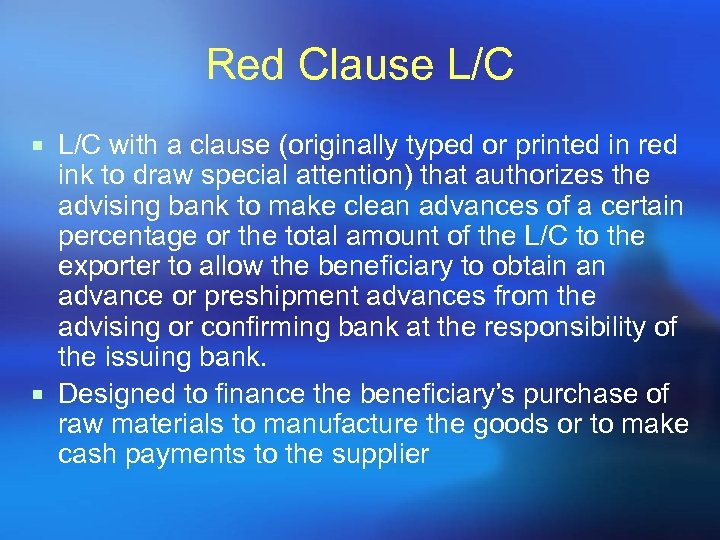 Red Clause L/C

▪ L/C with a clause (originally typed or printed in red ink to draw special attention) that authorizes the advising bank to make clean advances of a certain percentage or the total amount of the L/C to the exporter to allow the beneficiary to obtain an advance or preshipment advances from the advising or confirming bank at the responsibility of the issuing bank.

▪ Designed to finance the beneficiary's purchase of raw materials to manufacture the goods or to make cash payments to the supplier